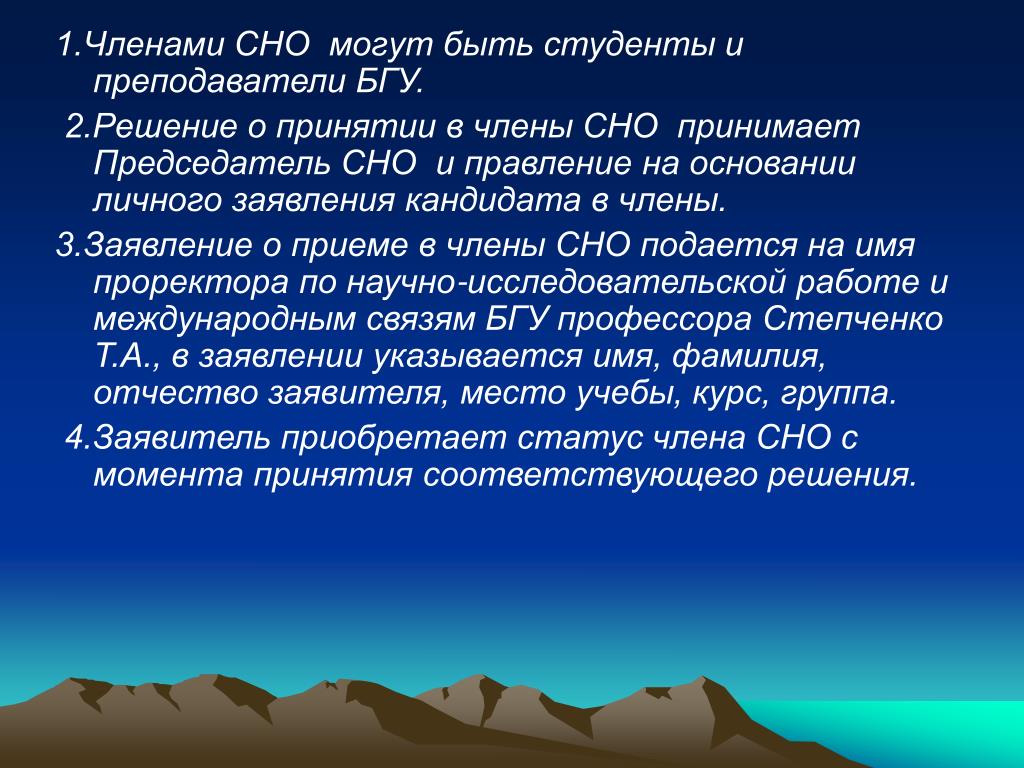 1.Членами СНО могут быть студенты и преподаватели БГУ.

2.Решение о принятии в члены СНО принимает Председатель СНО и правление на основании личного заявления кандидата в члены.

3.Заявление о приеме в члены СНО подается на имя проректора по научно-исследовательской работе и международным связям БГУ профессора Степченко Т.А., в заявлении указывается имя, фамилия, отчество заявителя, место учебы, курс, группа.

4.Заявитель приобретает статус члена СНО с момента принятия соответствующего решения.